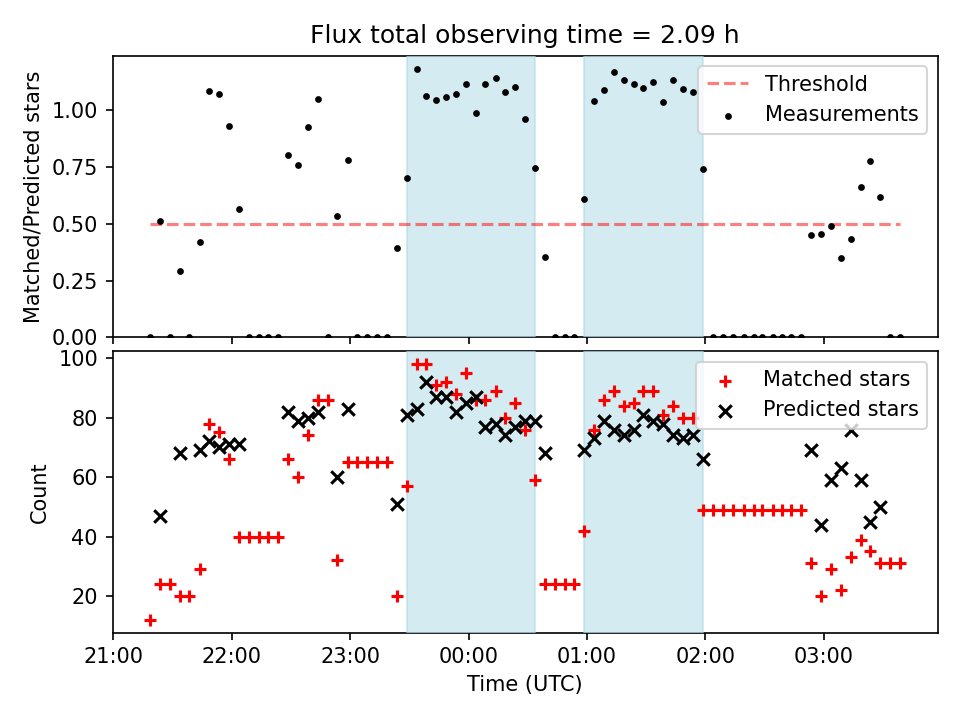 Flux total observing time = 2.09 h

Matched/Predicted stars

1.00
0.75
0.50
0.25
0.00

Threshold
Measurements

Count

100
80
60
40
20

Matched stars
Predicted stars

21:00 22:00 23:00 00:00 01:00 02:00 03:00

Time (UTC)